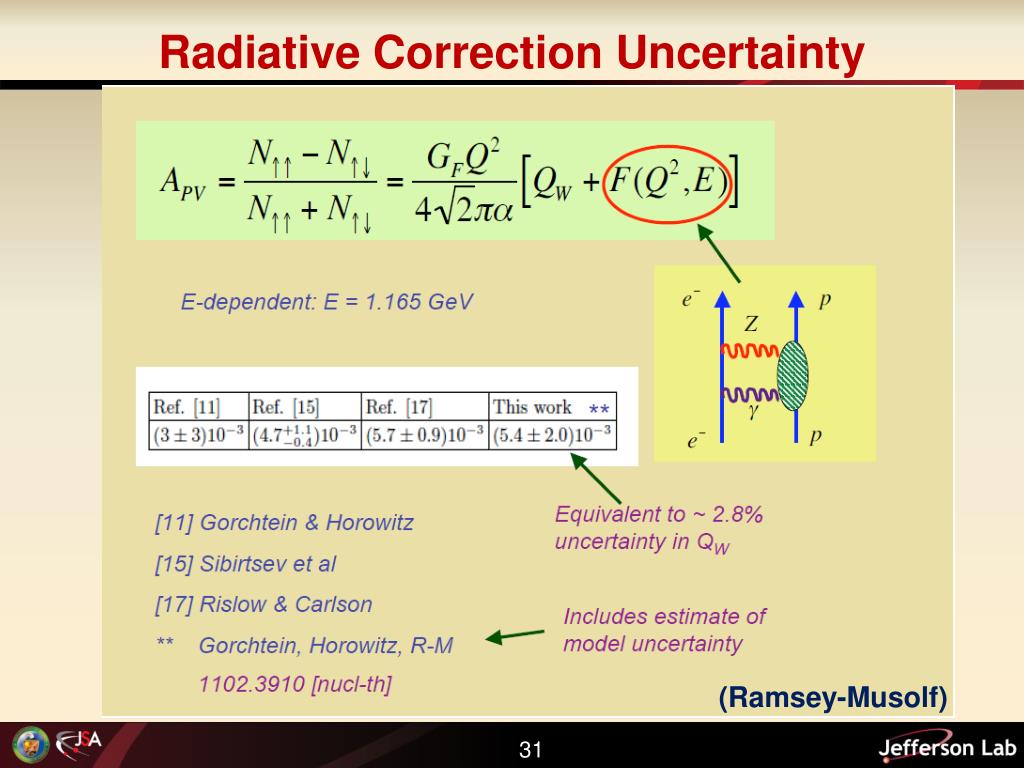 Radiative Correction Uncertainty

$A_{PV} = \frac{N_{\uparrow\uparrow} - N_{\uparrow\downarrow}}{N_{\uparrow\uparrow} + N_{\uparrow\downarrow}} = \frac{G_F Q^2}{4\sqrt{2}\pi\alpha}\left[Q_W + F(Q^2, E)\right]$

E-dependent: E = 1.165 GeV

$e^-$ $p$ $Z$ $\gamma$ $e^-$ $p$

| Ref. [11] | Ref. [15] | Ref. [17] | This work ** |
|---|---|---|---|
| $(3 \pm 3)10^{-3}$ | $(4.7^{+1.1}_{-0.4})10^{-3}$ | $(5.7 \pm 0.9)10^{-3}$ | $(5.4 \pm 2.0)10^{-3}$ |

[11] Gorchtein & Horowitz

[15] Sibirtsev et al

[17] Rislow & Carlson

** Gorchtein, Horowitz, R-M 1102.3910 [nucl-th]

Equivalent to ~ 2.8% uncertainty in $Q_W$

Includes estimate of model uncertainty

(Ramsey-Musolf)

JSA

31

Jefferson Lab